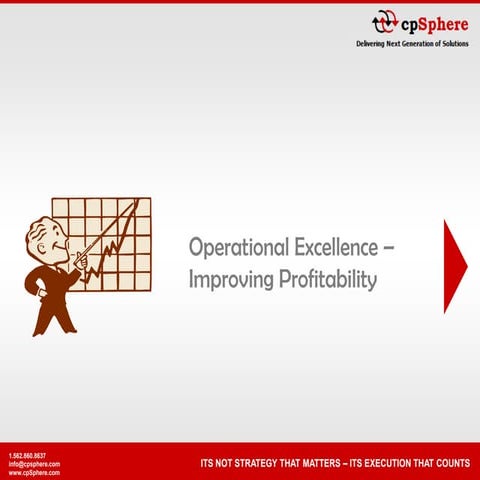 cpSphere
Delivering Next Generation of Solutions

Operational Excellence – Improving Profitability

1.562.860.8637
info@cpsphere.com
www.cpSphere.com

ITS NOT STRATEGY THAT MATTERS – ITS EXECUTION THAT COUNTS